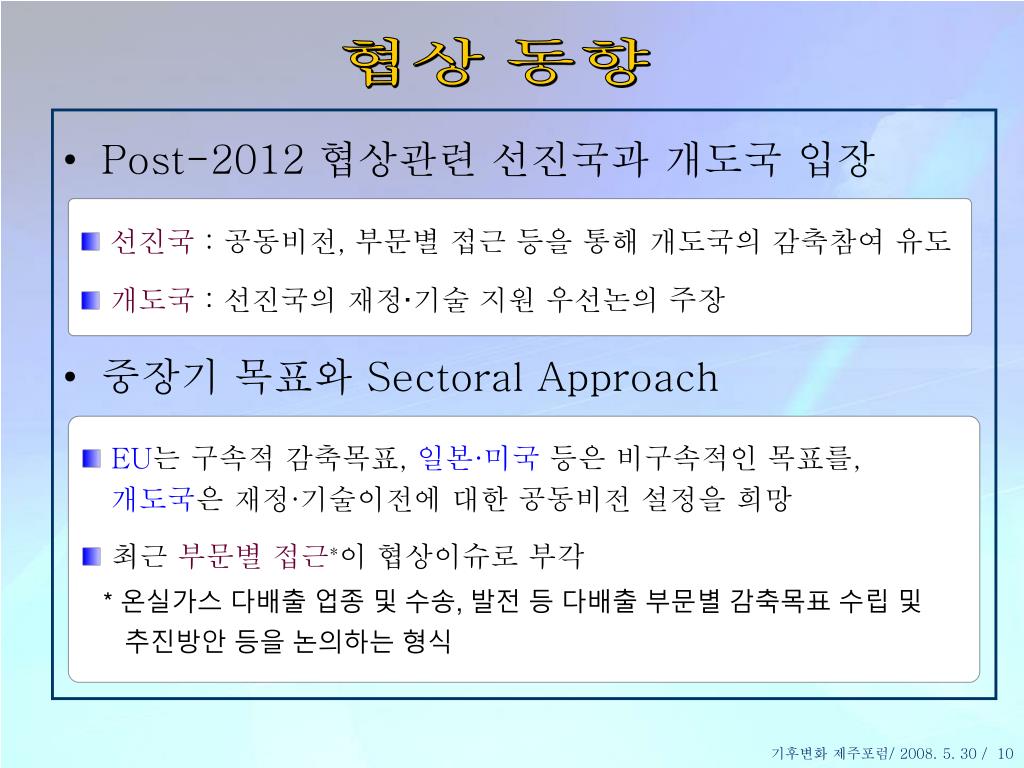 협상 동향

• Post-2012 협상관련 선진국과 개도국 입장

선진국 : 공동비전, 부문별 접근 등을 통해 개도국의 감축참여 유도

개도국 : 선진국의 재정·기술 지원 우선논의 주장

• 중장기 목표와 Sectoral Approach

EU는 구속적 감축목표, 일본·미국 등은 비구속적인 목표를, 개도국은 재정·기술이전에 대한 공동비전 설정을 희망

최근 부문별 접근*이 협상이슈로 부각

* 온실가스 다배출 업종 및 수송, 발전 등 다배출 부문별 감축목표 수립 및 추진방안 등을 논의하는 형식

기후변화 제주포럼/ 2008. 5. 30 / 10